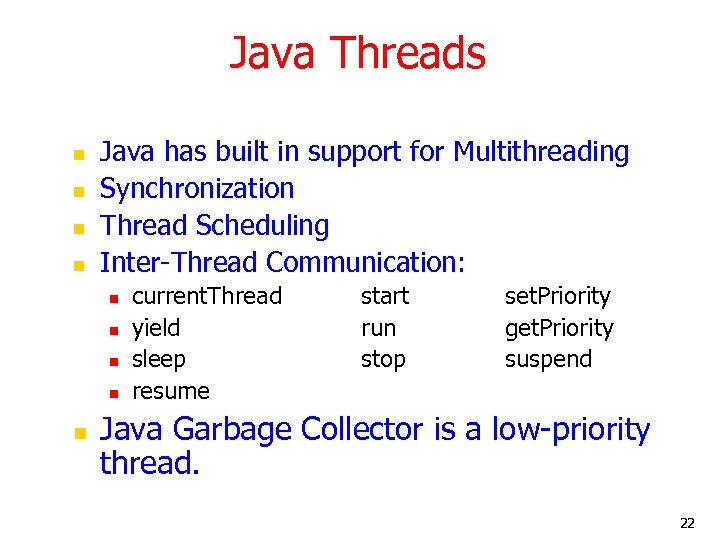 Java Threads

- Java has built in support for Multithreading
- Synchronization
- Thread Scheduling
- Inter-Thread Communication:
  - currentThread start setPriority
  - yield run getPriority
  - sleep stop suspend
  - resume
- Java Garbage Collector is a low-priority thread.

22